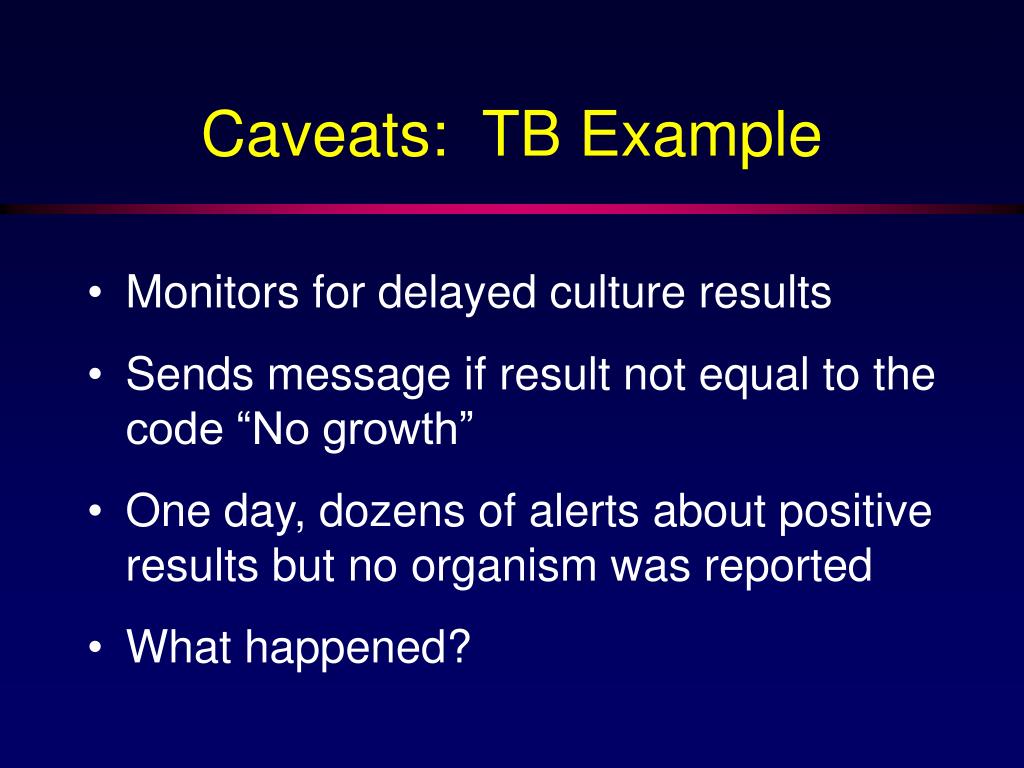 Caveats:  TB Example

• Monitors for delayed culture results
• Sends message if result not equal to the code “No growth”
• One day, dozens of alerts about positive results but no organism was reported
• What happened?